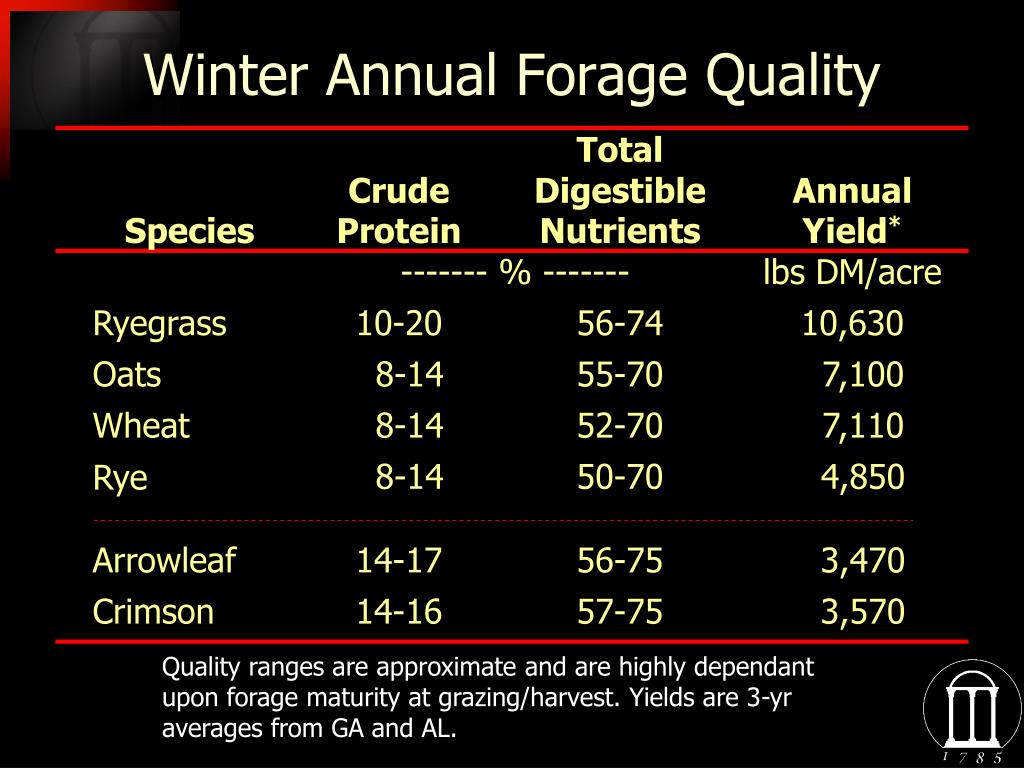 Winter Annual Forage Quality

| Species | Crude Protein | Total Digestible Nutrients | Annual Yield* |
|---|---|---|---|
| | ------- % ------- | | lbs DM/acre |
| Ryegrass | 10-20 | 56-74 | 10,630 |
| Oats | 8-14 | 55-70 | 7,100 |
| Wheat | 8-14 | 52-70 | 7,110 |
| Rye | 8-14 | 50-70 | 4,850 |
| Arrowleaf | 14-17 | 56-75 | 3,470 |
| Crimson | 14-16 | 57-75 | 3,570 |

Quality ranges are approximate and are highly dependant upon forage maturity at grazing/harvest. Yields are 3-yr averages from GA and AL.

1 7 8 5